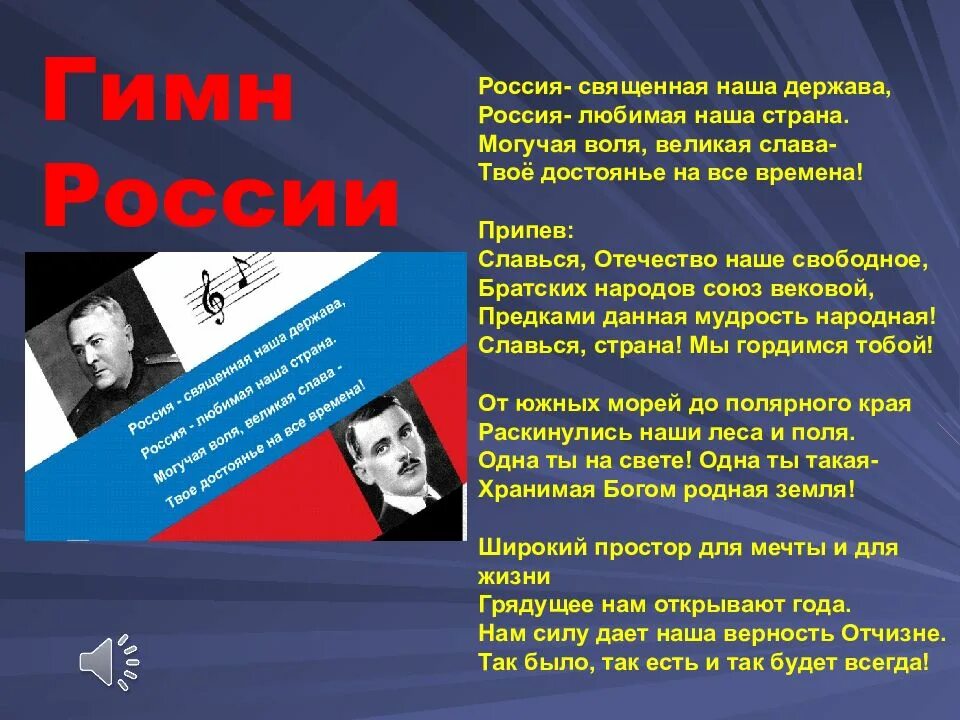 Гимн России

Россия - священная наша держава,
Россия - любимая наша страна.
Могучая воля, великая слава -
Твое достоянье на все времена!

Россия- священная наша держава,
Россия- любимая наша страна.
Могучая воля, великая слава-
Твоё достоянье на все времена!

Припев:
Славься, Отечество наше свободное,
Братских народов союз вековой,
Предками данная мудрость народная!
Славься, страна! Мы гордимся тобой!

От южных морей до полярного края
Раскинулись наши леса и поля.
Одна ты на свете! Одна ты такая-
Хранимая Богом родная земля!

Широкий простор для мечты и для жизни
Грядущее нам открывают года.
Нам силу дает наша верность Отчизне.
Так было, так есть и так будет всегда!